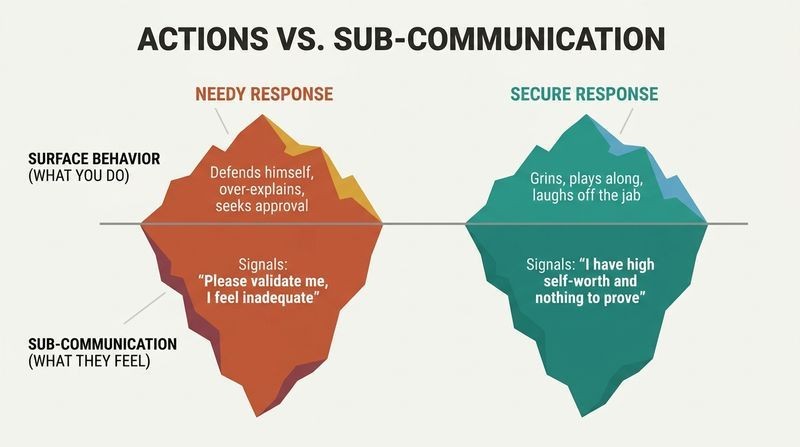 ACTIONS VS. SUB-COMMUNICATION

NEEDY RESPONSE

SECURE RESPONSE

SURFACE BEHAVIOR
(WHAT YOU DO)

Defends himself, over-explains, seeks approval

Grins, plays along, laughs off the jab

Signals: "Please validate me, I feel inadequate"

Signals: "I have high self-worth and nothing to prove"

SUB-COMMUNICATION
(WHAT THEY FEEL)